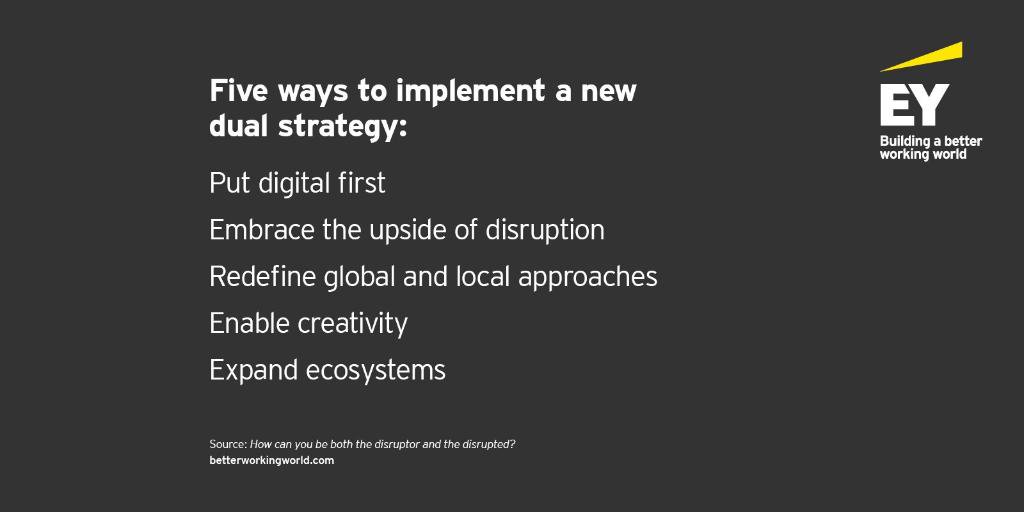 Five ways to implement a new dual strategy:

Put digital first

Embrace the upside of disruption

Redefine global and local approaches

Enable creativity

Expand ecosystems

Source: How can you be both the disruptor and the disrupted?
betterworkingworld.com

EY
Building a better working world